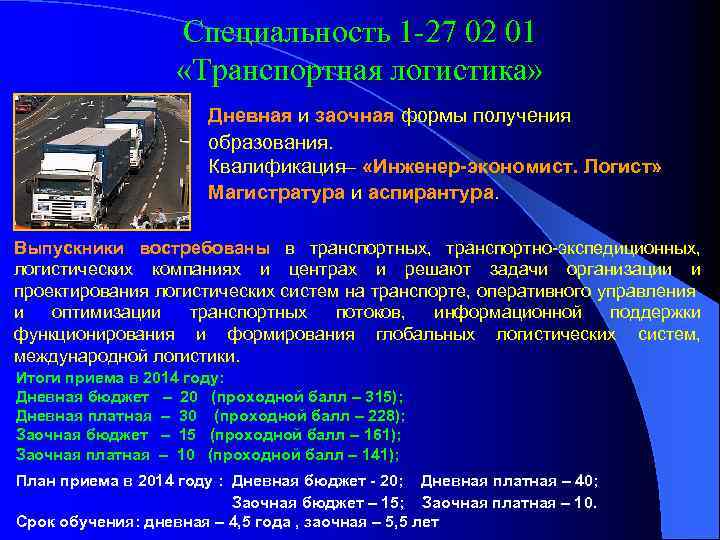 Специальность 1-27 02 01
«Транспортная логистика»

Дневная и заочная формы получения образования.
Квалификация– «Инженер-экономист. Логист»
Магистратура и аспирантура.

Выпускники востребованы в транспортных, транспортно-экспедиционных, логистических компаниях и центрах и решают задачи организации и проектирования логистических систем на транспорте, оперативного управления и оптимизации транспортных потоков, информационной поддержки функционирования и формирования глобальных логистических систем, международной логистики.

Итоги приема в 2014 году:
Дневная бюджет – 20 (проходной балл – 315);
Дневная платная – 30 (проходной балл – 228);
Заочная бюджет – 15 (проходной балл – 161);
Заочная платная – 10 (проходной балл – 141);

План приема в 2014 году : Дневная бюджет - 20; Дневная платная – 40;
Заочная бюджет – 15; Заочная платная – 10.
Срок обучения: дневная – 4,5 года , заочная – 5,5 лет